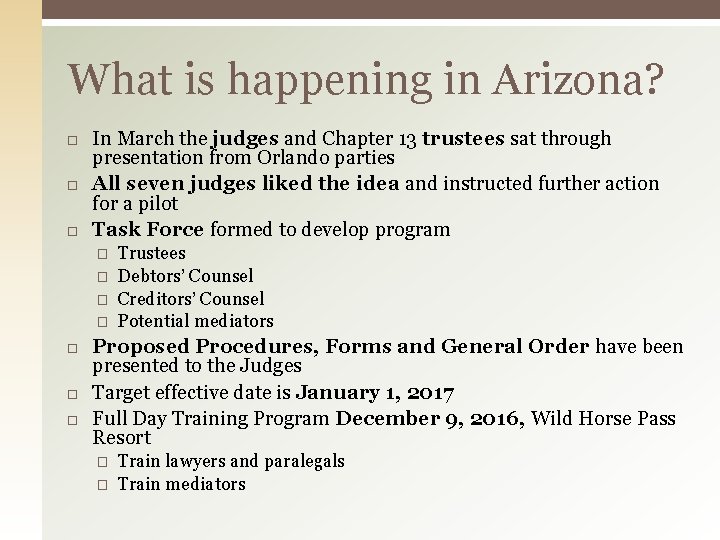 What is happening in Arizona?

□ In March the judges and Chapter 13 trustees sat through presentation from Orlando parties
□ All seven judges liked the idea and instructed further action for a pilot
□ Task Force formed to develop program
□ Trustees
□ Debtors' Counsel
□ Creditors' Counsel
□ Potential mediators
□ Proposed Procedures, Forms and General Order have been presented to the Judges
□ Target effective date is January 1, 2017
□ Full Day Training Program December 9, 2016, Wild Horse Pass Resort
□ Train lawyers and paralegals
□ Train mediators